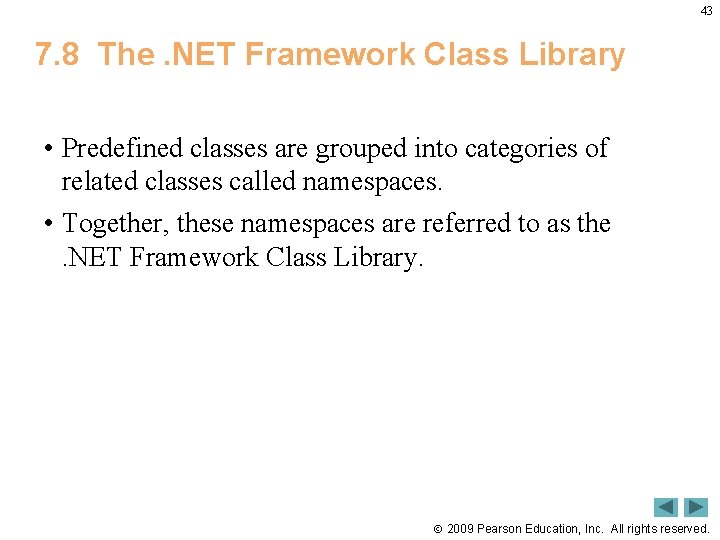 43

7.8 The .NET Framework Class Library

• Predefined classes are grouped into categories of related classes called namespaces.

• Together, these namespaces are referred to as the .NET Framework Class Library.

© 2009 Pearson Education, Inc. All rights reserved.